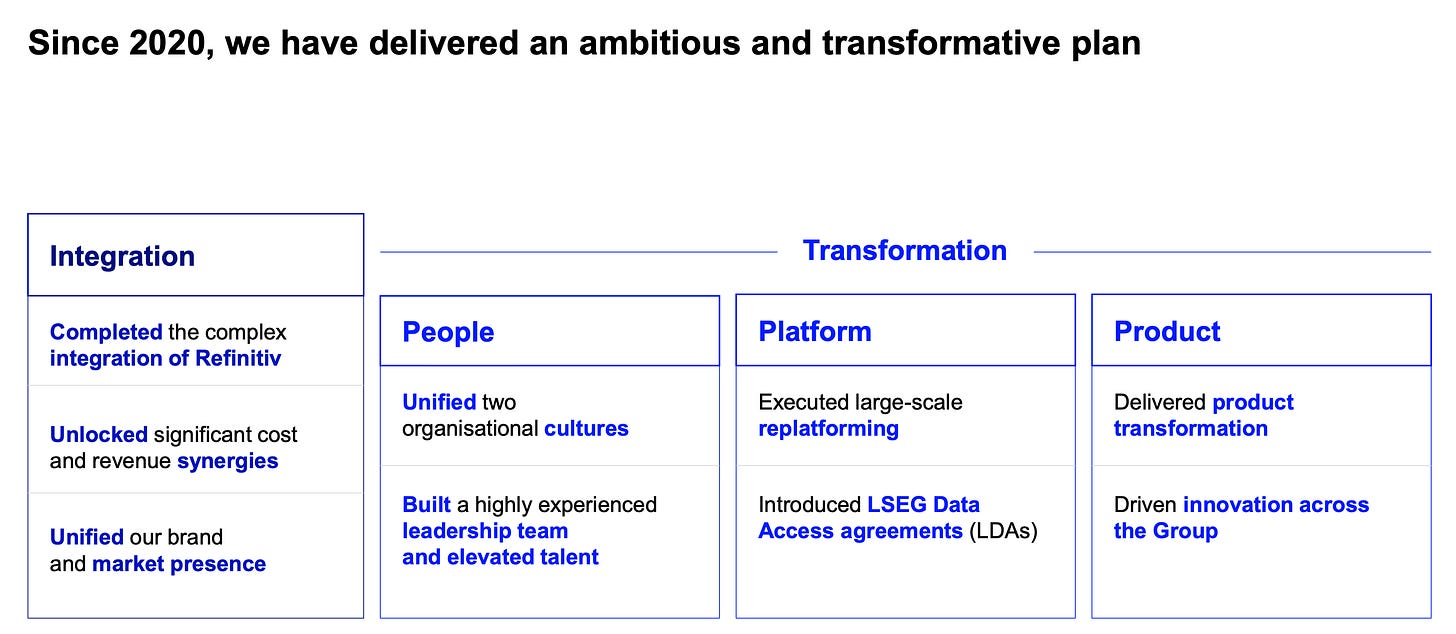 Since 2020, we have delivered an ambitious and transformative plan

Integration

Completed the complex integration of Refinitiv

Unlocked significant cost and revenue synergies

Unified our brand and market presence

Transformation

People

Unified two organisational cultures

Built a highly experienced leadership team and elevated talent

Platform

Executed large-scale replatforming

Introduced LSEG Data Access agreements (LDAs)

Product

Delivered product transformation

Driven innovation across the Group